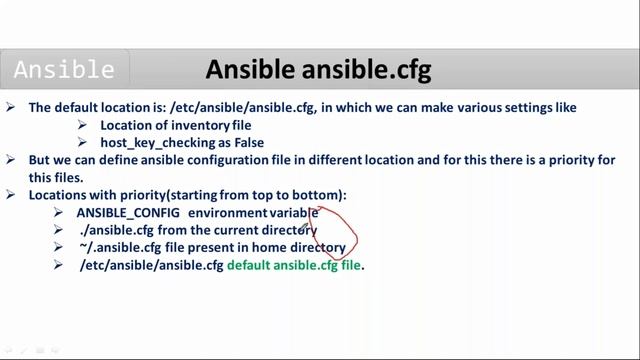 Ansible

Ansible ansible.cfg

➢ The default location is: /etc/ansible/ansible.cfg, in which we can make various settings like
➢ Location of inventory file
➢ host_key_checking as False
➢ But we can define ansible configuration file in different location and for this there is a priority for this files.
➢ Locations with priority(starting from top to bottom):
➢ ANSIBLE_CONFIG environment variable
➢ ./ansible.cfg from the current directory
➢ ~/.ansible.cfg file present in home directory
➢ /etc/ansible/ansible.cfg default ansible.cfg file.